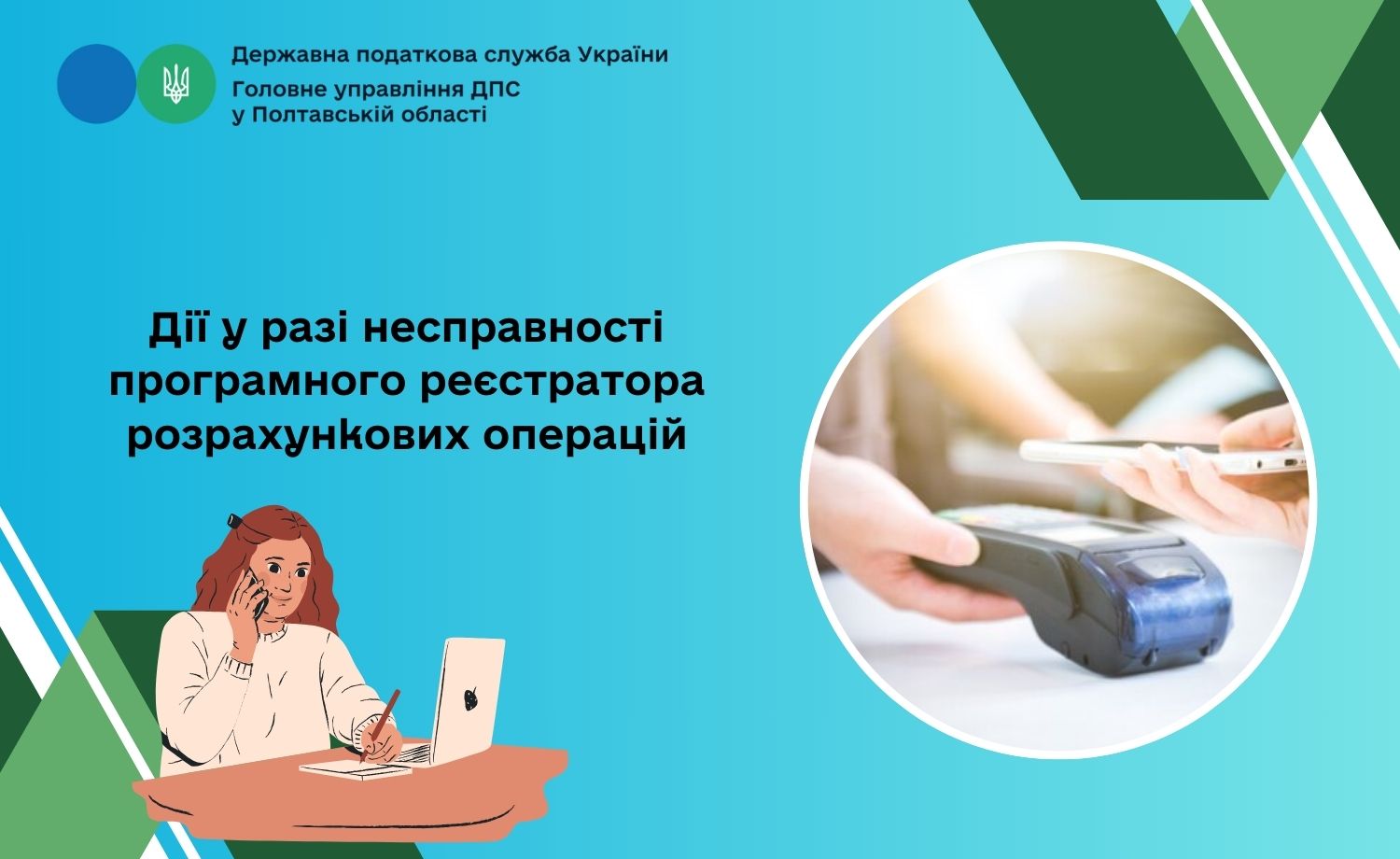 Державна податкова служба України
Головне управління ДПС
у Полтавській області

Дії у разі несправності програмного реєстратора розрахункових операцій